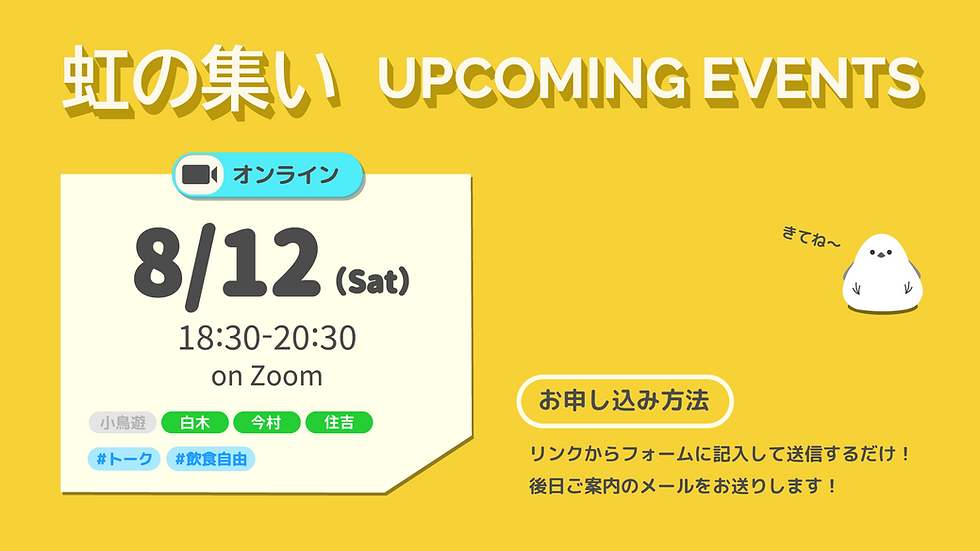 虹の集い UPCOMING EVENTS

オンライン

8/12 (Sat)

18:30-20:30

on Zoom

小鳥遊 白木 今村 住吉

#トーク #飲食自由

きてね〜

お申し込み方法

リンクからフォームに記入して送信するだけ！
後日ご案内のメールをお送りします！